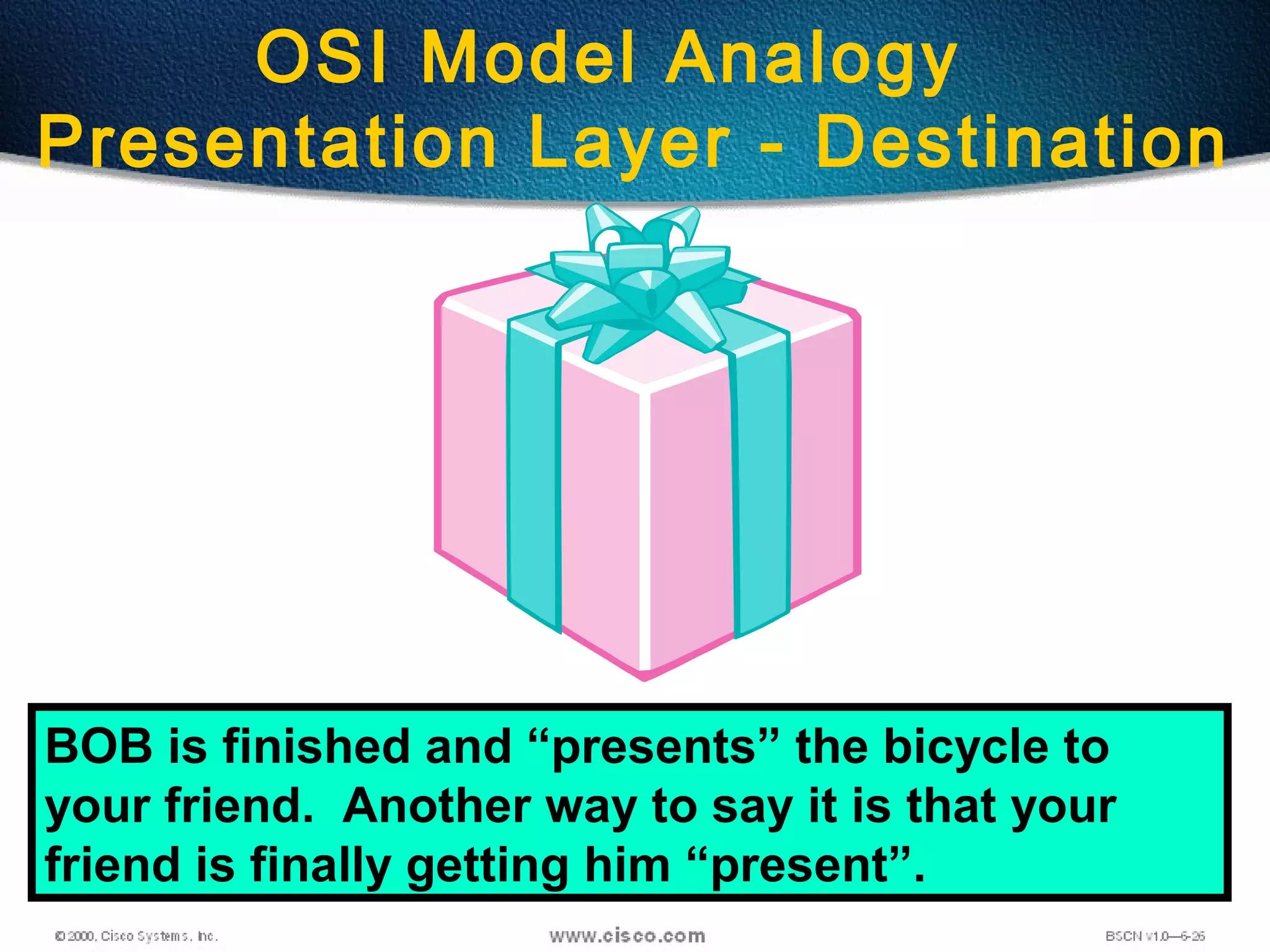 OSI Model Analogy
Presentation Layer - Destination

BOB is finished and “presents” the bicycle to your friend. Another way to say it is that your friend is finally getting him “present”.

© 2000, Cisco Systems, Inc.
www.cisco.com
BSCN v1.0—6-26